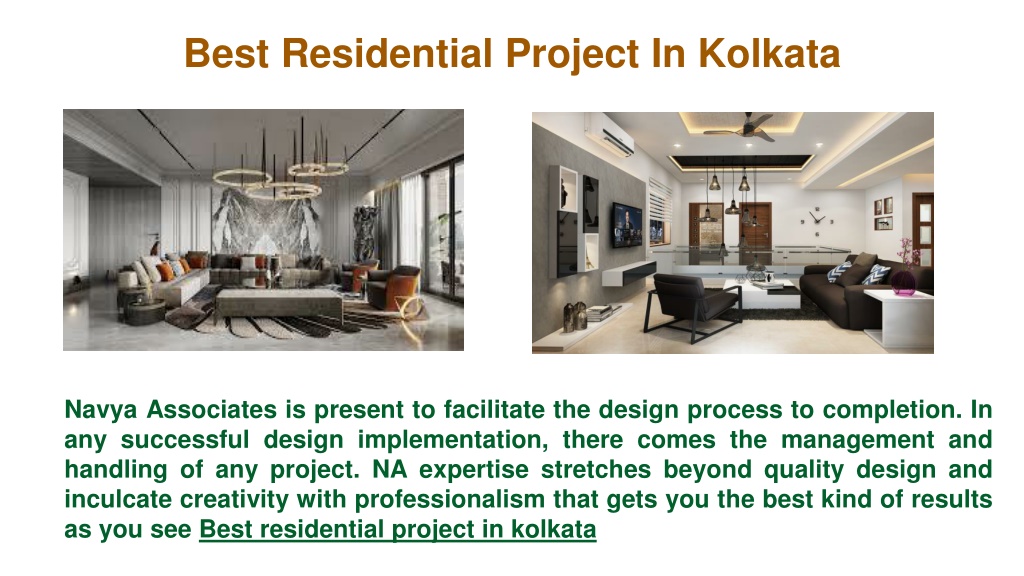 Best Residential Project In Kolkata

Navya Associates is present to facilitate the design process to completion. In any successful design implementation, there comes the management and handling of any project. NA expertise stretches beyond quality design and inculcate creativity with professionalism that gets you the best kind of results as you see Best residential project in kolkata